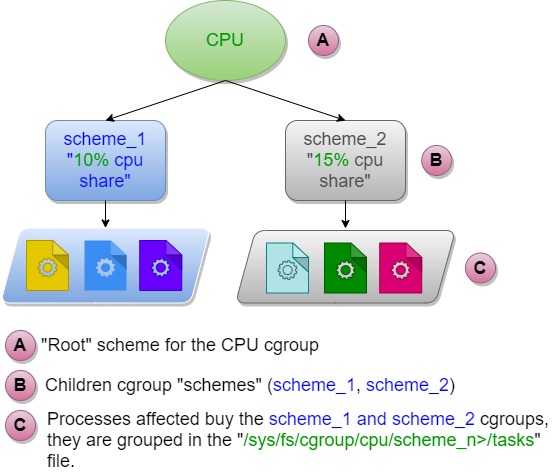 CPU

A

scheme_1
"10% cpu
share"

scheme_2
"15% cpu
share"

B

C

A "Root" scheme for the CPU cgroup

B Children cgroup "schemes" (scheme_1, scheme_2)

C Processes affected buy the scheme_1 and scheme_2 cgroups, they are grouped in the "/sys/fs/cgroup/cpu/scheme_n>/tasks" file.